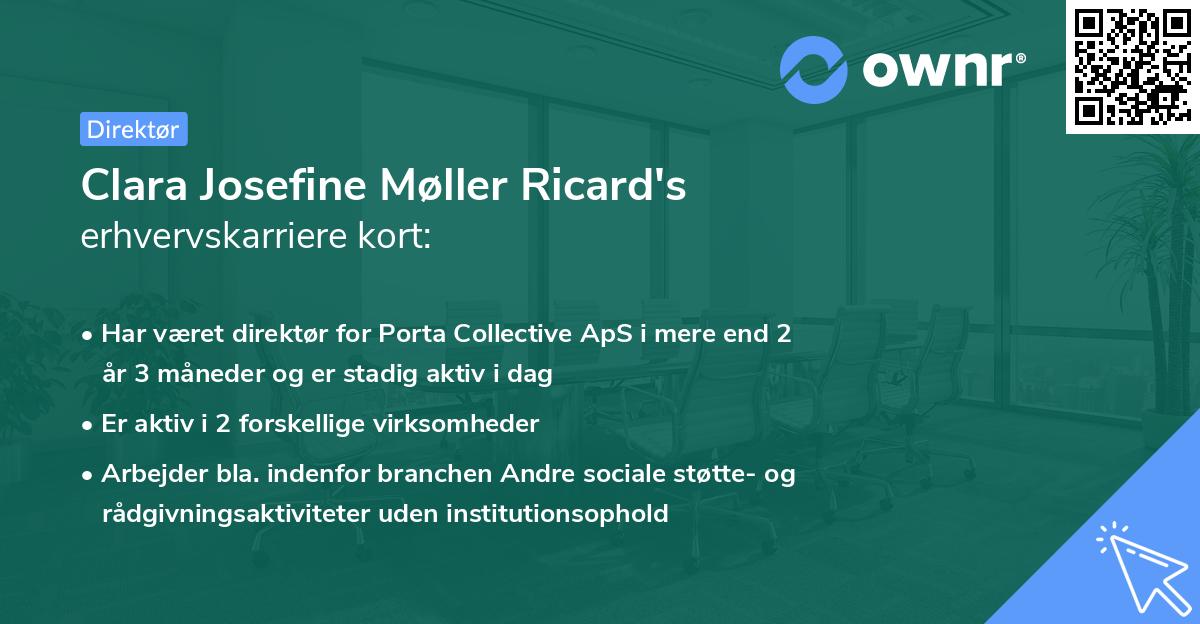 ownr®

Direktør

Clara Josefine Møller Ricard's
erhvervskarriere kort:

• Har været direktør for Porta Collective ApS i mere end 2 år 3 måneder og er stadig aktiv i dag

• Er aktiv i 2 forskellige virksomheder

• Arbejder bla. indenfor branchen Andre sociale støtte- og rådgivningsaktiviteter uden institutionsophold